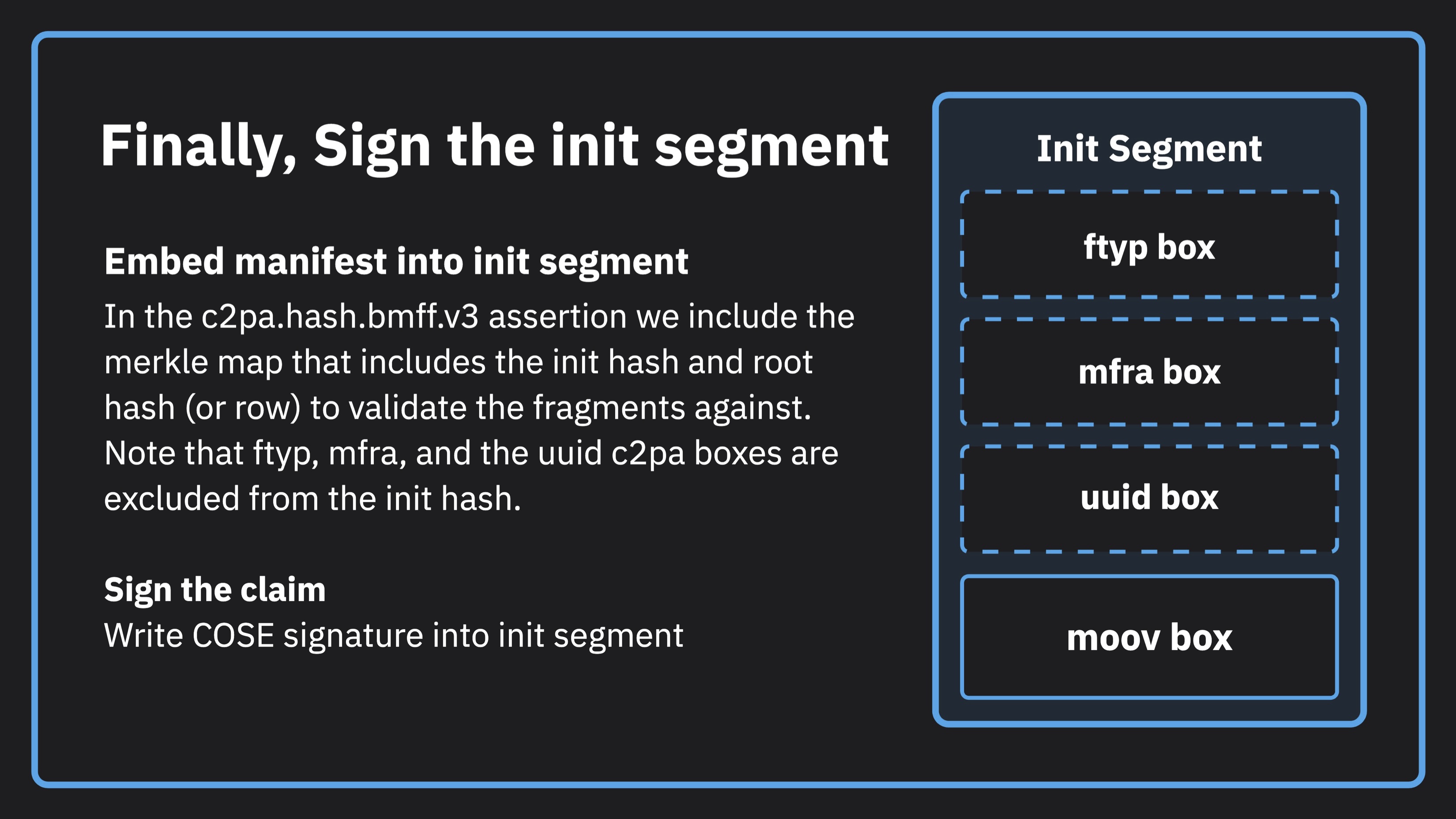 Finally, Sign the init segment

Embed manifest into init segment

In the c2pa.hash.bmff.v3 assertion we include the merkle map that includes the init hash and root hash (or row) to validate the fragments against. Note that ftyp, mfra, and the uuid c2pa boxes are excluded from the init hash.

Sign the claim

Write COSE signature into init segment

Init Segment

ftyp box

mfra box

uuid box

moov box